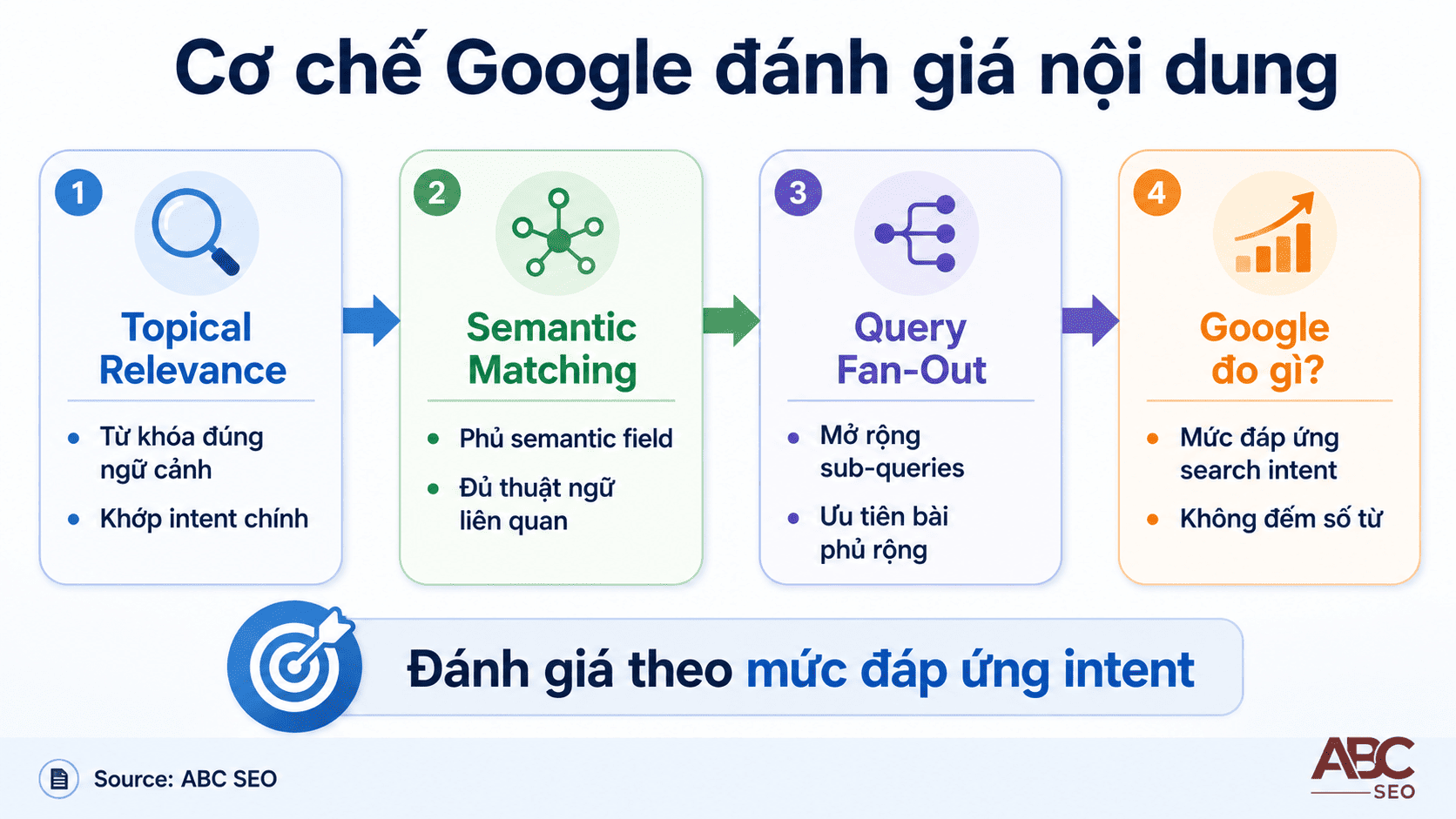 Cơ chế Google đánh giá nội dung

1
Topical Relevance
- Từ khóa đúng ngữ cảnh
- Khớp intent chính

2
Semantic Matching
- Phủ semantic field
- Đủ thuật ngữ liên quan

3
Query Fan-Out
- Mở rộng sub-queries
- Ưu tiên bài phủ rộng

4
Google đo gì?
- Mức đáp ứng search intent
- Không đếm số từ

Đánh giá theo mức đáp ứng intent

Source: ABC SEO

ABC SEO